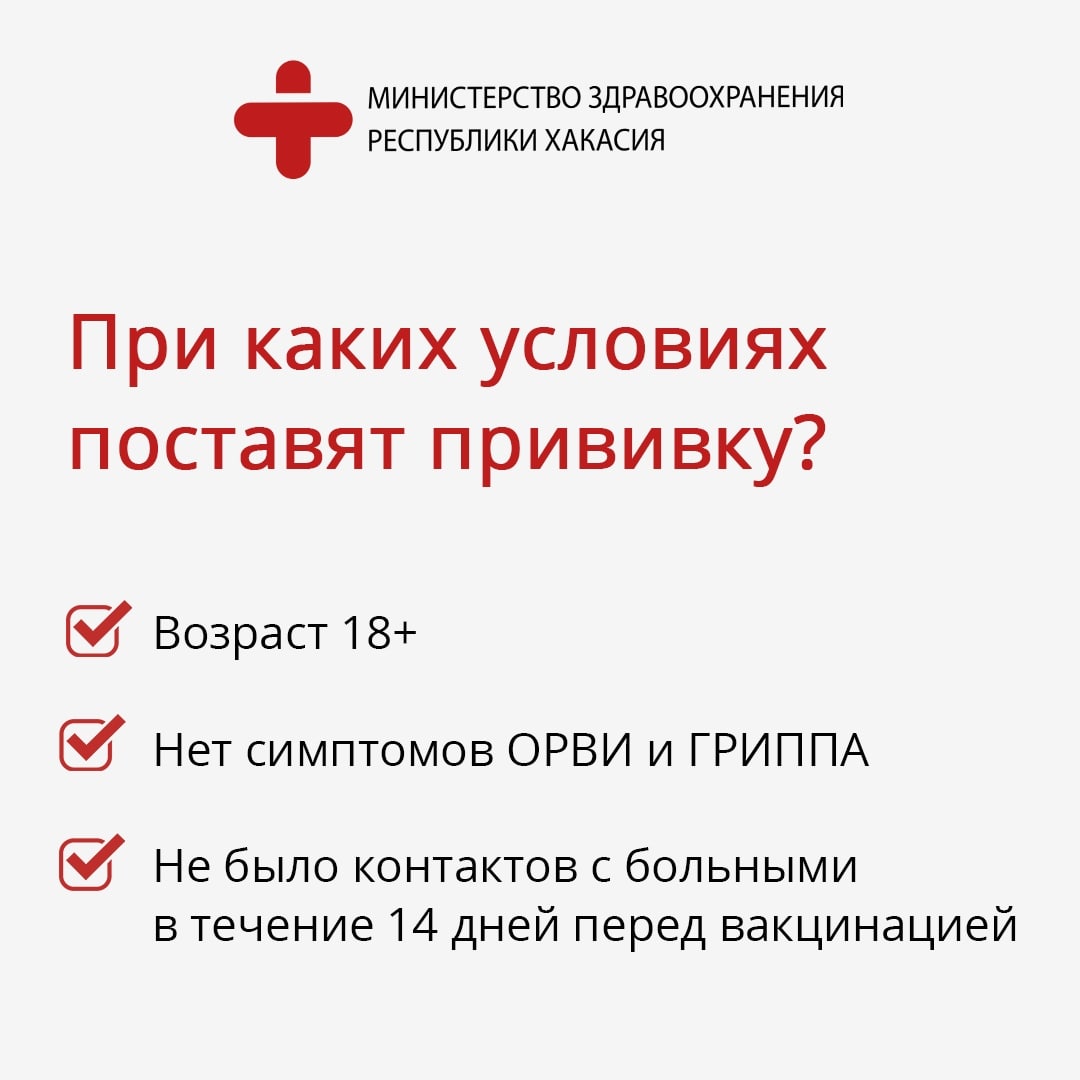 МИНИСТЕРСТВО ЗДРАВООХРАНЕНИЯ
РЕСПУБЛИКИ ХАКАСИЯ

При каких условиях поставят прививку?

Возраст 18+

Нет симптомов ОРВИ и ГРИППА

Не было контактов с больными в течение 14 дней перед вакцинацией